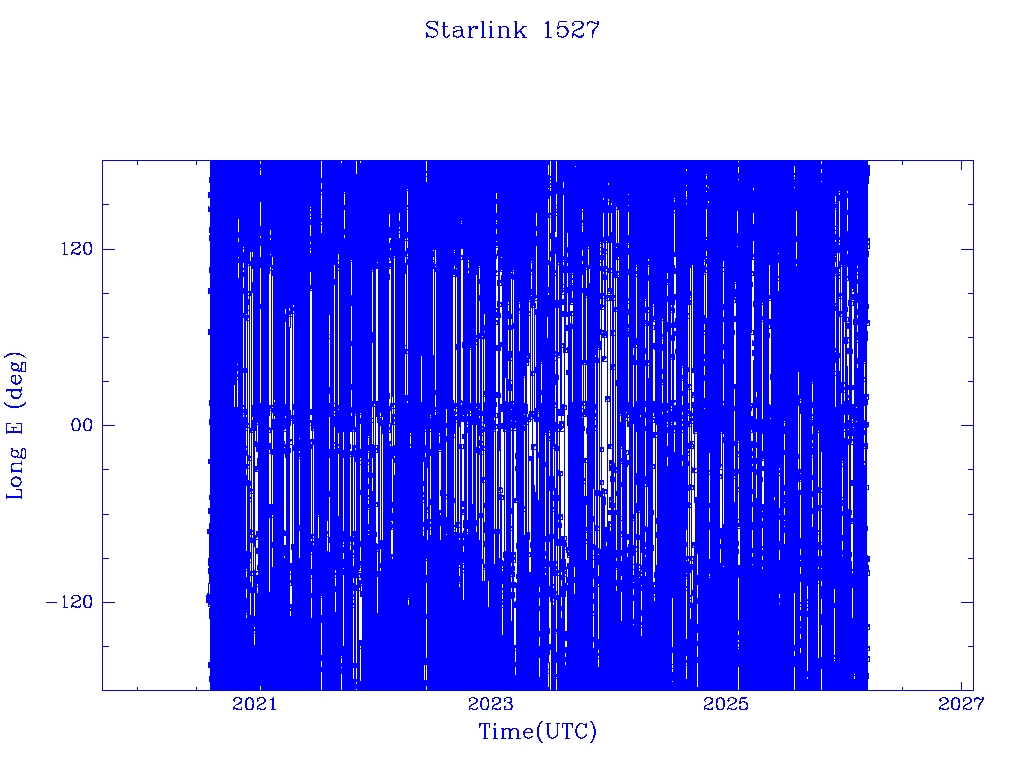 Starlink 1527

Long E (deg)

120

00

−120

2021

2023

2025

2027

Time(UTC)